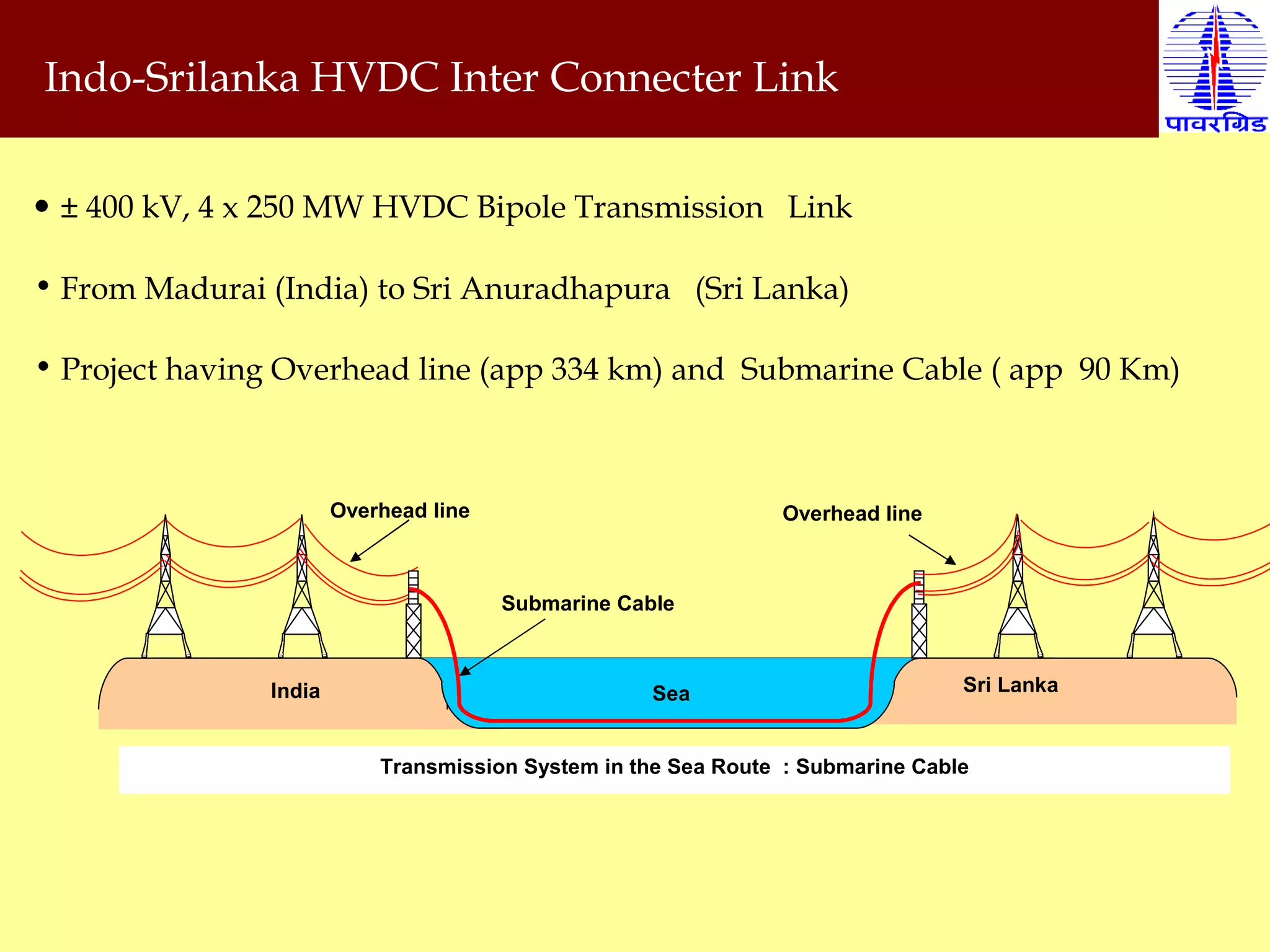 Indo-Srilanka HVDC Inter Connecter Link

पावरग्रिड

• ± 400 kV, 4 x 250 MW HVDC Bipole Transmission Link

• From Madurai (India) to Sri Anuradhapura (Sri Lanka)

• Project having Overhead line (app 334 km) and Submarine Cable ( app 90 Km)

Overhead line

Overhead line

Submarine Cable

India

Sea

Sri Lanka

Transmission System in the Sea Route : Submarine Cable